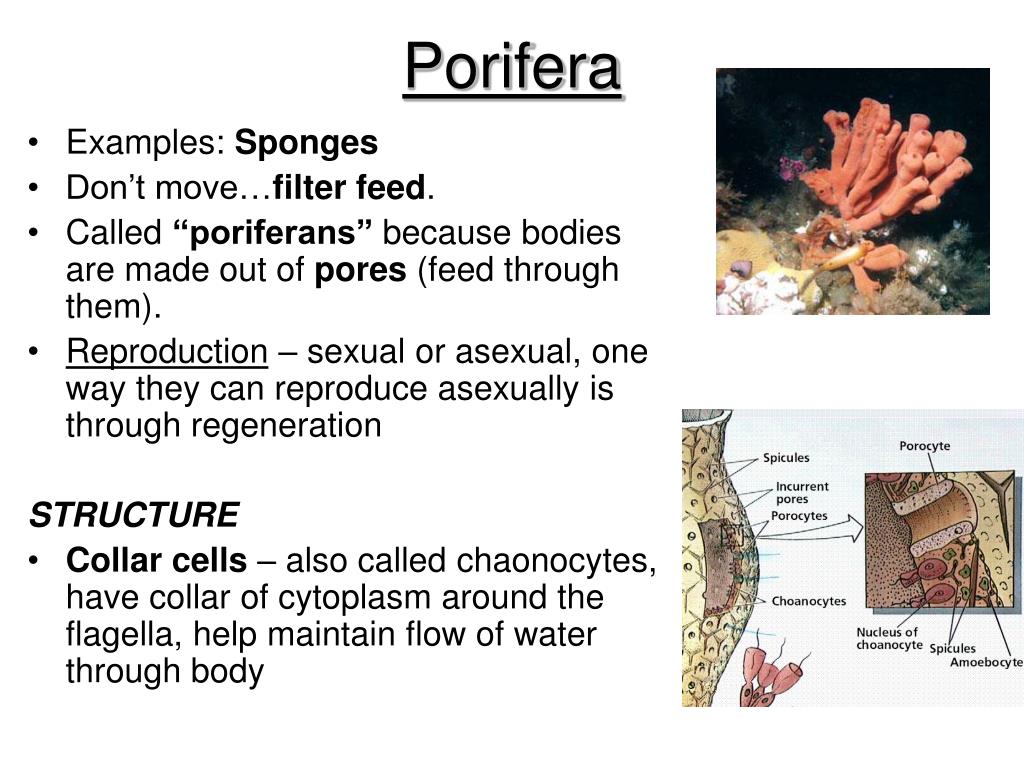 Porifera

• Examples: Sponges
• Don't move…filter feed.
• Called "poriferans" because bodies are made out of pores (feed through them).
• Reproduction – sexual or asexual, one way they can reproduce asexually is through regeneration

STRUCTURE
• Collar cells – also called chaonocytes, have collar of cytoplasm around the flagella, help maintain flow of water through body

Spicules
Incurrent pores
Porocytes
Choanocytes
Porocyte
Nucleus of choanocyte
Spicules
Amoebocyte